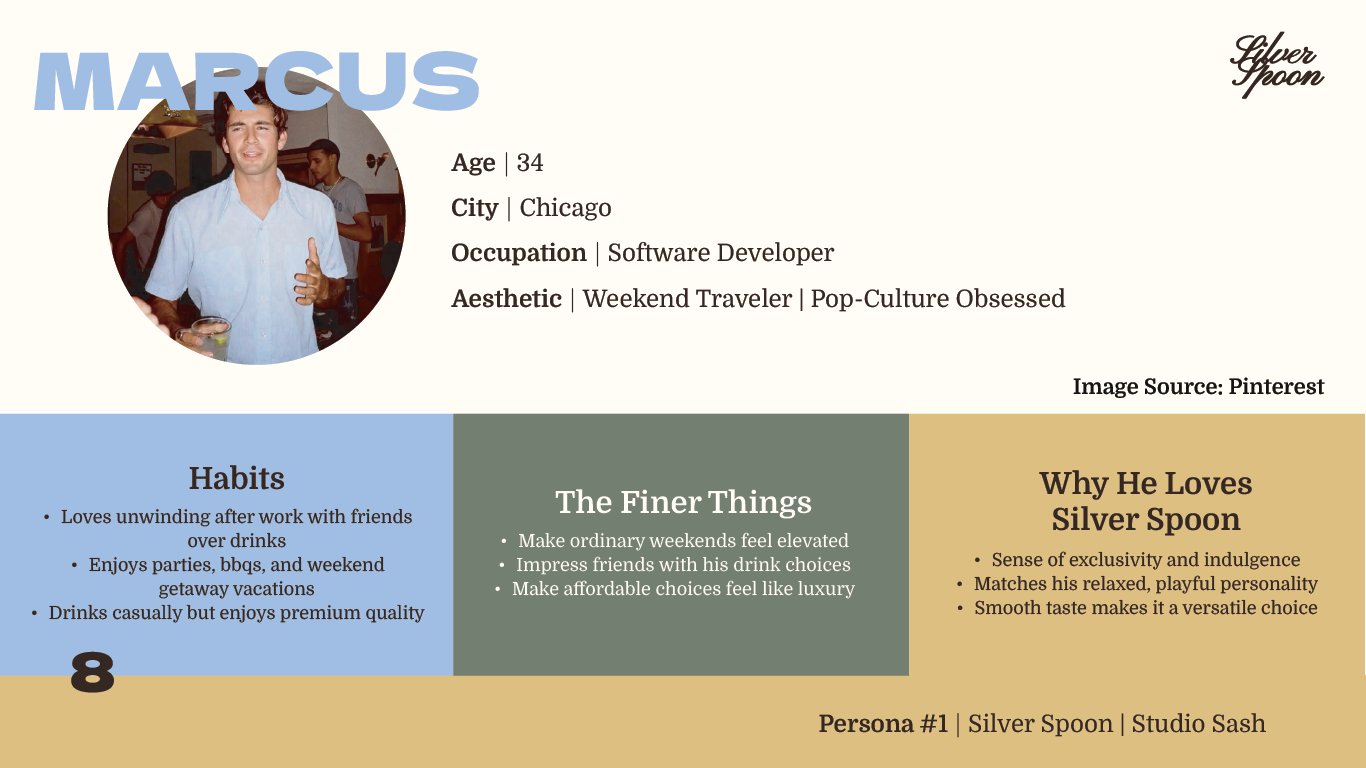 MARCUS

Silver Spoon

Age | 34

City | Chicago

Occupation | Software Developer

Aesthetic | Weekend Traveler | Pop-Culture Obsessed

Image Source: Pinterest

Habits

• Loves unwinding after work with friends over drinks
• Enjoys parties, bbqs, and weekend getaway vacations
• Drinks casually but enjoys premium quality

The Finer Things

• Make ordinary weekends feel elevated
• Impress friends with his drink choices
• Make affordable choices feel like luxury

Why He Loves Silver Spoon

• Sense of exclusivity and indulgence
• Matches his relaxed, playful personality
• Smooth taste makes it a versatile choice

8

Persona #1 | Silver Spoon | Studio Sash